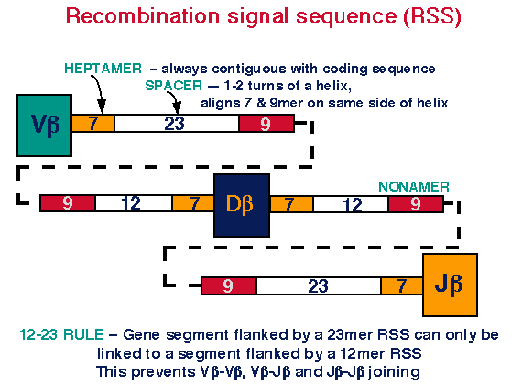 Recombination signal sequence (RSS)

HEPTAMER – always contiguous with coding sequence

SPACER — 1-2 turns of a helix, aligns 7 & 9mer on same side of helix

Vβ 7 23 9

9 12 7 Dβ 7 12 9

NONAMER

9 23 7 Jβ

12-23 RULE – Gene segment flanked by a 23mer RSS can only be linked to a segment flanked by a 12mer RSS
This prevents Vβ-Vβ, Vβ-Jβ and Jβ-Jβ joining